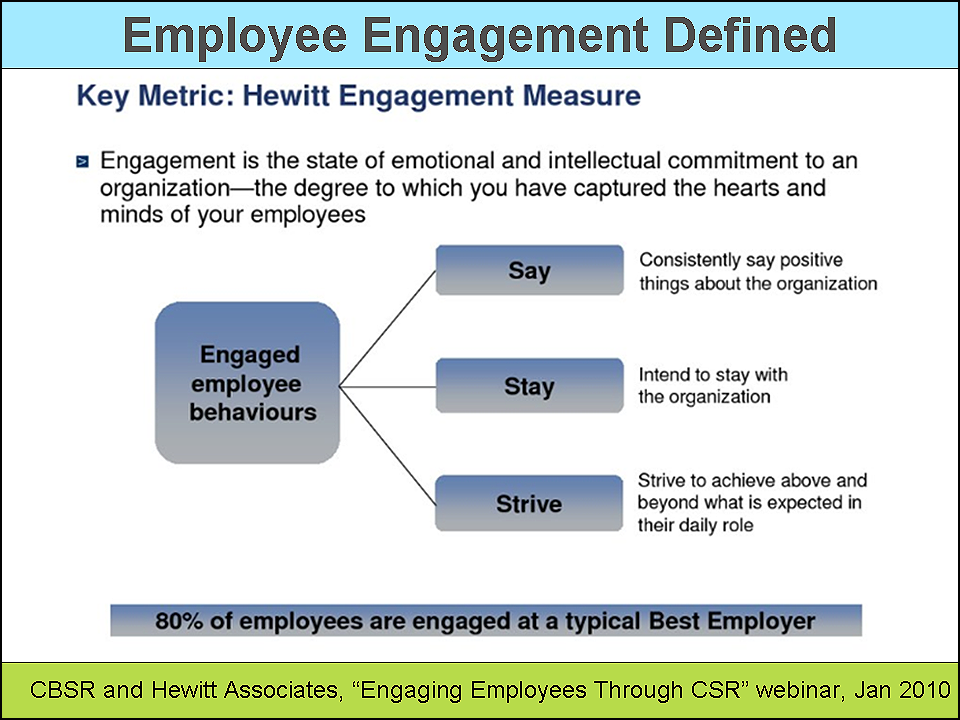 Employee Engagement Defined

Key Metric: Hewitt Engagement Measure

Engagement is the state of emotional and intellectual commitment to an organization—the degree to which you have captured the hearts and minds of your employees

Engaged employee behaviours

Say

Consistently say positive things about the organization

Stay

Intend to stay with the organization

Strive

Strive to achieve above and beyond what is expected in their daily role

80% of employees are engaged at a typical Best Employer

CBSR and Hewitt Associates, “Engaging Employees Through CSR” webinar, Jan 2010